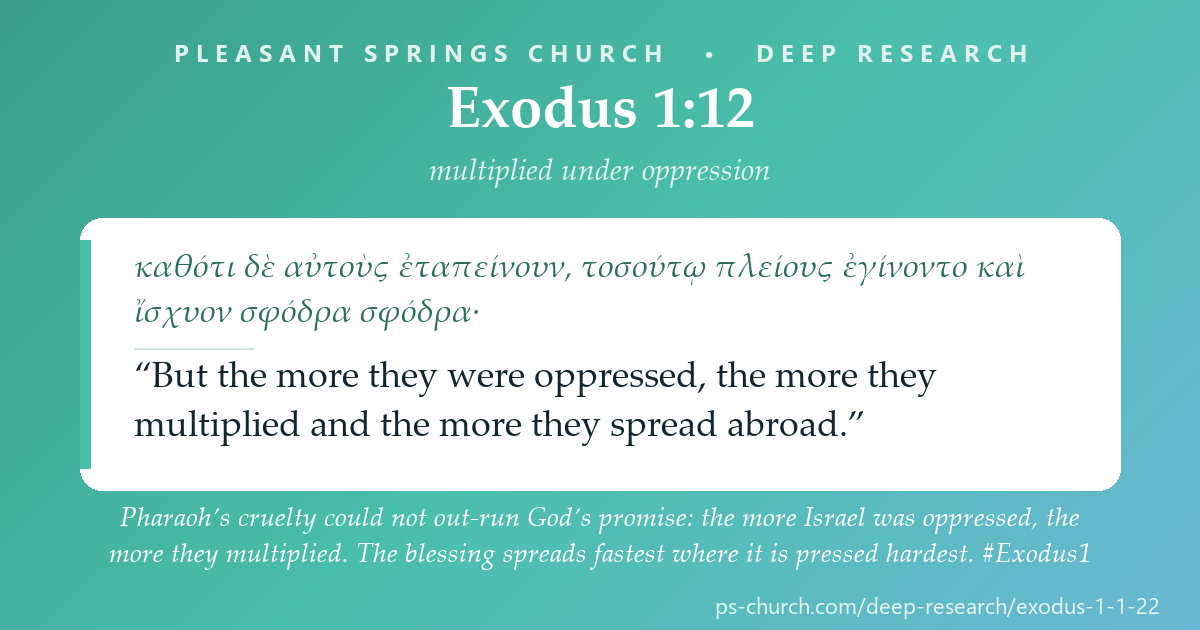 PLEASANT SPRINGS CHURCH • DEEP RESEARCH

Exodus 1:12

multiplied under oppression

καθότι δὲ αὐτοὺς ἐταπείνουν, τοσούτῳ πλείους ἐγίνοντο καὶ ἴσχυον σφόδρα σφόδρα·

“But the more they were oppressed, the more they multiplied and the more they spread abroad.”

Pharaoh’s cruelty could not out-run God’s promise: the more Israel was oppressed, the more they multiplied. The blessing spreads fastest where it is pressed hardest. #Exodus1

ps-church.com/deep-research/exodus-1-1-22